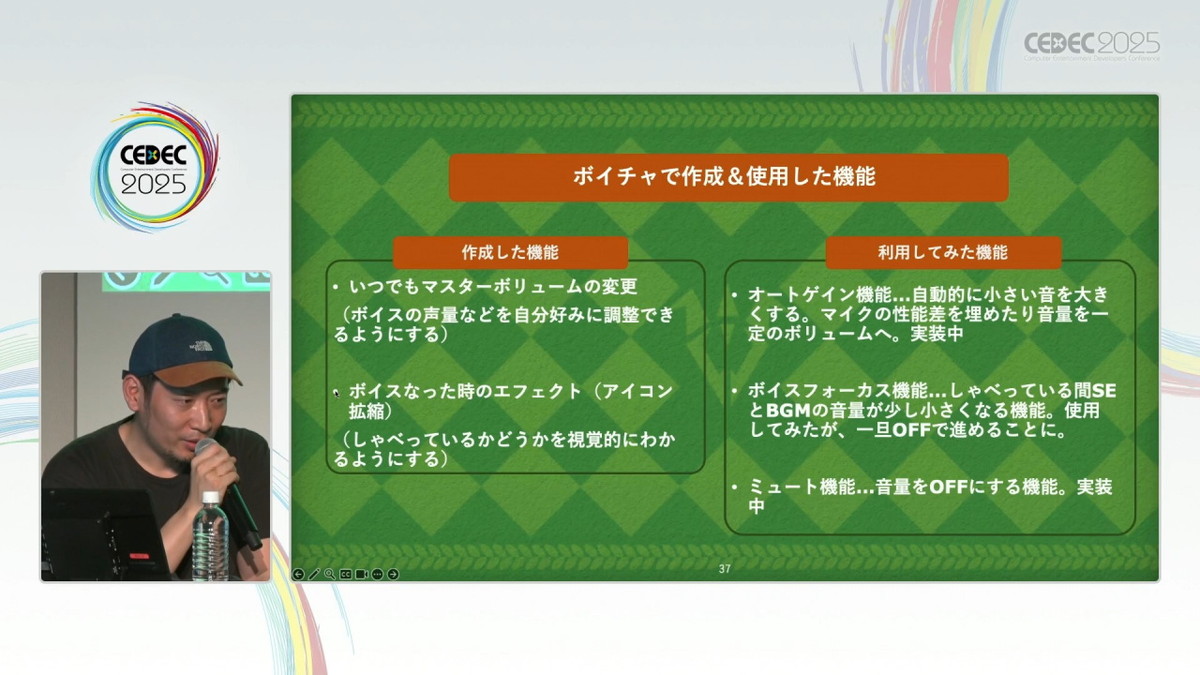 CEDEC 2025
Computer Entertainment Developers Conference

CEDEC 2025

ボイチャで作成＆使用した機能

作成した機能

• いつでもマスターボリュームの変更
（ボイスの声量などを自分好みに調整できるようにする）

• ボイスなった時のエフェクト（アイコン拡縮）
（しゃべっているかどうかを視覚的にわかるようにする）

利用してみた機能

• オートゲイン機能…自動的に小さい音を大きくする。マイクの性能差を埋めたり音量を一定のボリュームへ。実装中

• ボイスフォーカス機能…しゃべっている間SEとBGMの音量が少し小さくなる機能。使用してみたが、一旦OFFで進めることに。

• ミュート機能…音量をOFFにする機能。実装中

37